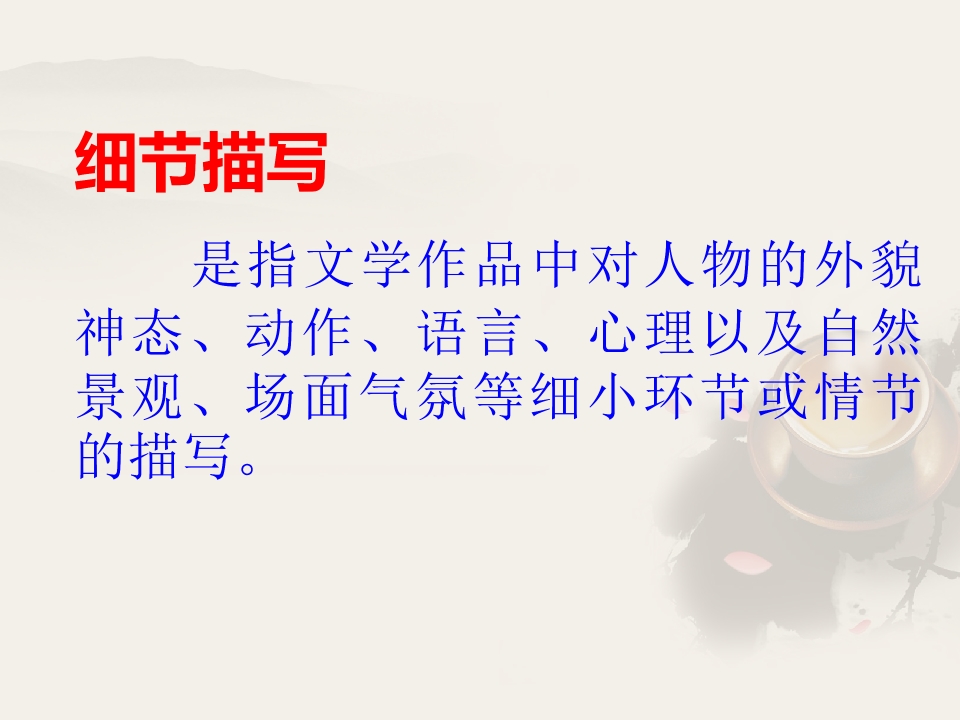 细节描写

是指文学作品中对人物的外貌神态、动作、语言、心理以及自然景观、场面气氛等细小环节或情节的描写。